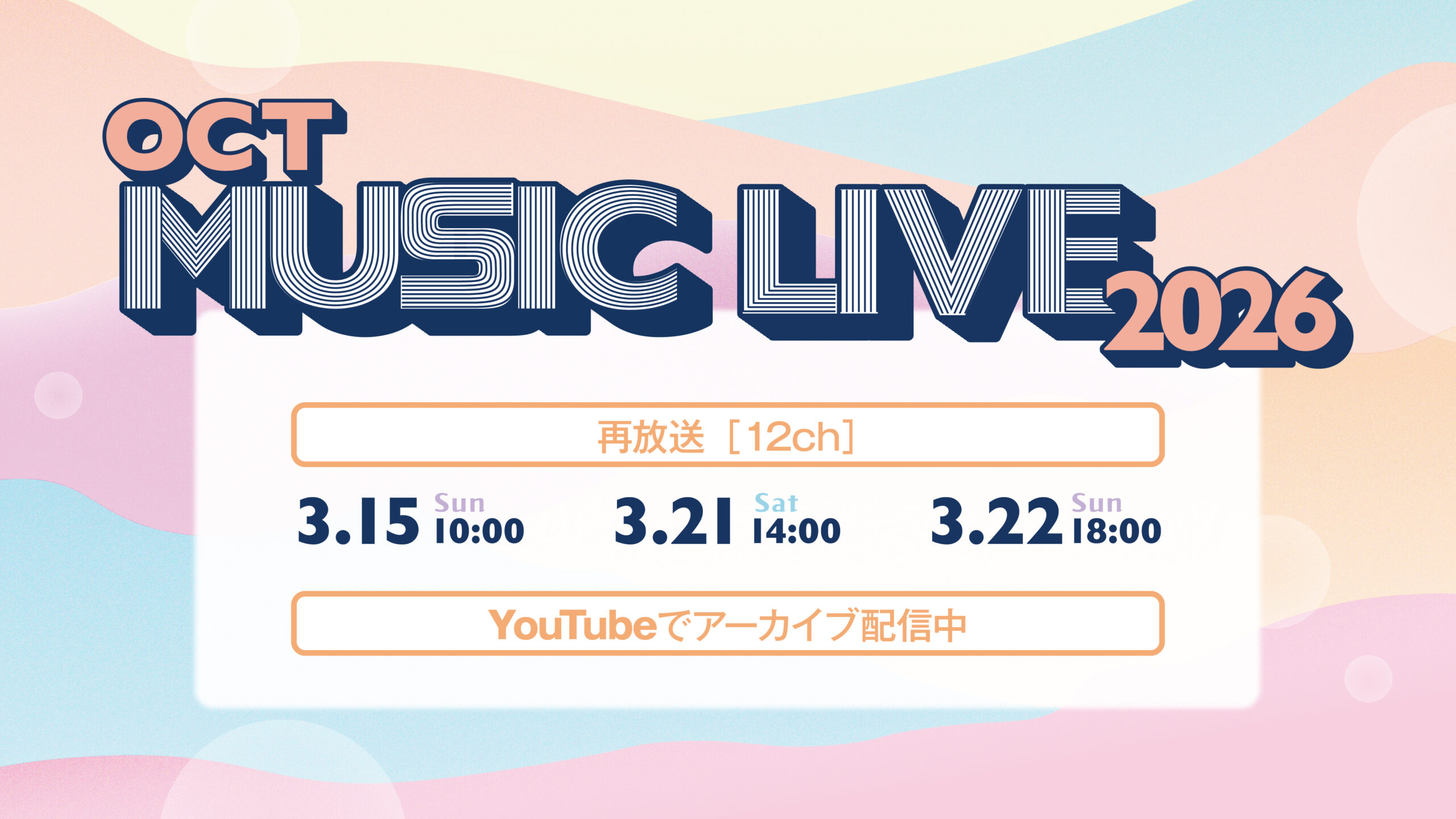 OCT
MUSIC LIVE
2026

再放送［12ch］

3.15 Sun 10:00

3.21 Sat 14:00

3.22 Sun 18:00

YouTubeでアーカイブ配信中